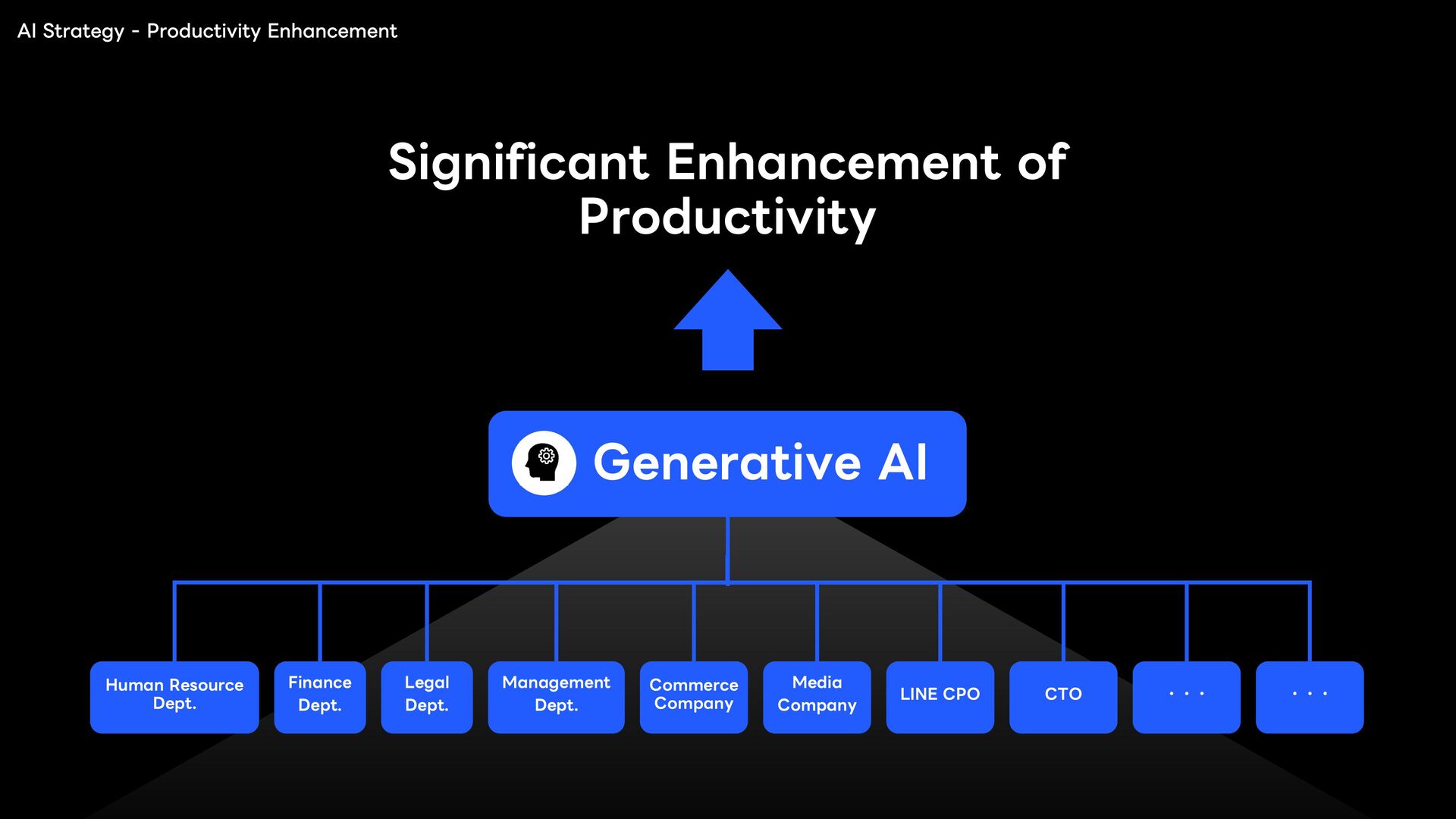 AI Strategy - Productivity Enhancement

Significant Enhancement of Productivity

Generative AI

Human Resource Dept.

Finance Dept.

Legal Dept.

Management Dept.

Commerce Company

Media Company

LINE CPO

CTO

· · ·

· · ·